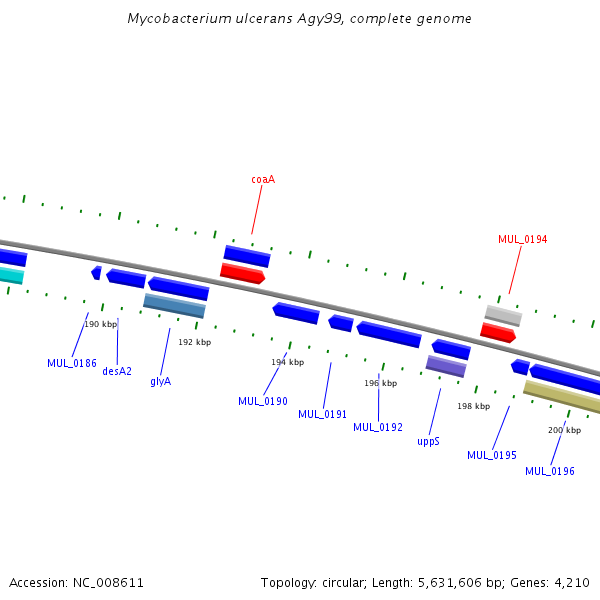 Mycobacterium ulcerans Agy99, complete genome

coaA

MUL_0194

190 kbp

192 kbp

194 kbp

196 kbp

198 kbp

200 kbp

MUL_0186

desA2

glyA

MUL_0190

MUL_0191

MUL_0192

uppS

MUL_0195

MUL_0196

Accession: NC_008611

Topology: circular; Length: 5,631,606 bp; Genes: 4,210